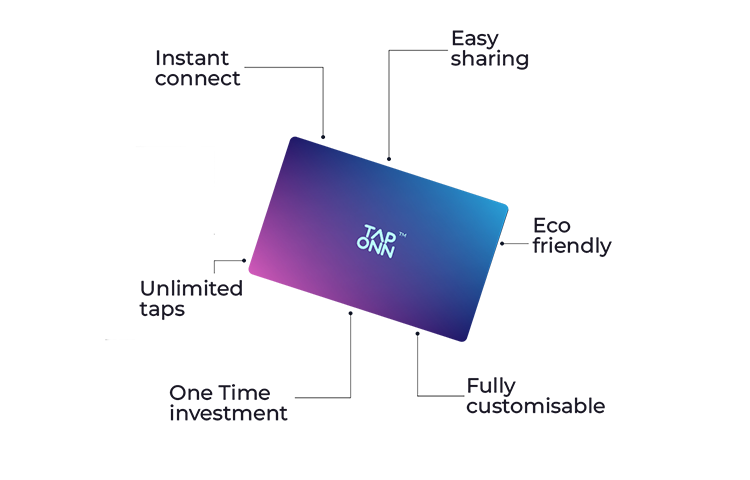 Instant connect

Easy sharing

TAP ONN™

Eco friendly

Unlimited taps

One Time investment

Fully customisable